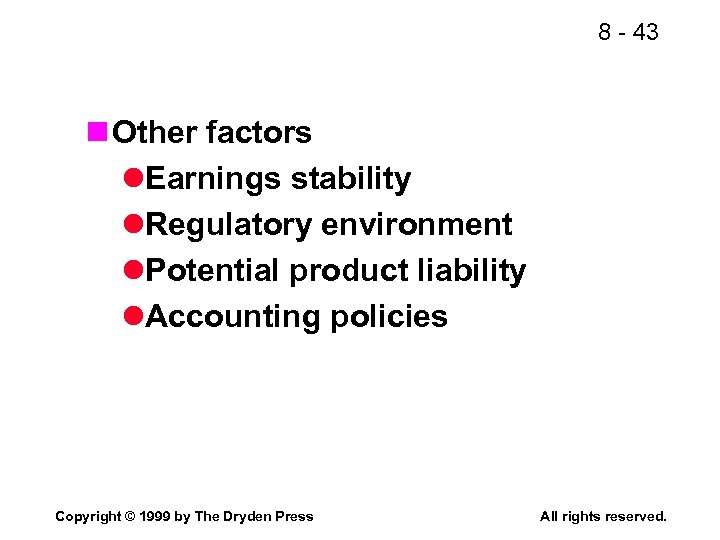 8 - 43

Other factors

Earnings stability

Regulatory environment

Potential product liability

Accounting policies

Copyright © 1999 by The Dryden Press

All rights reserved.